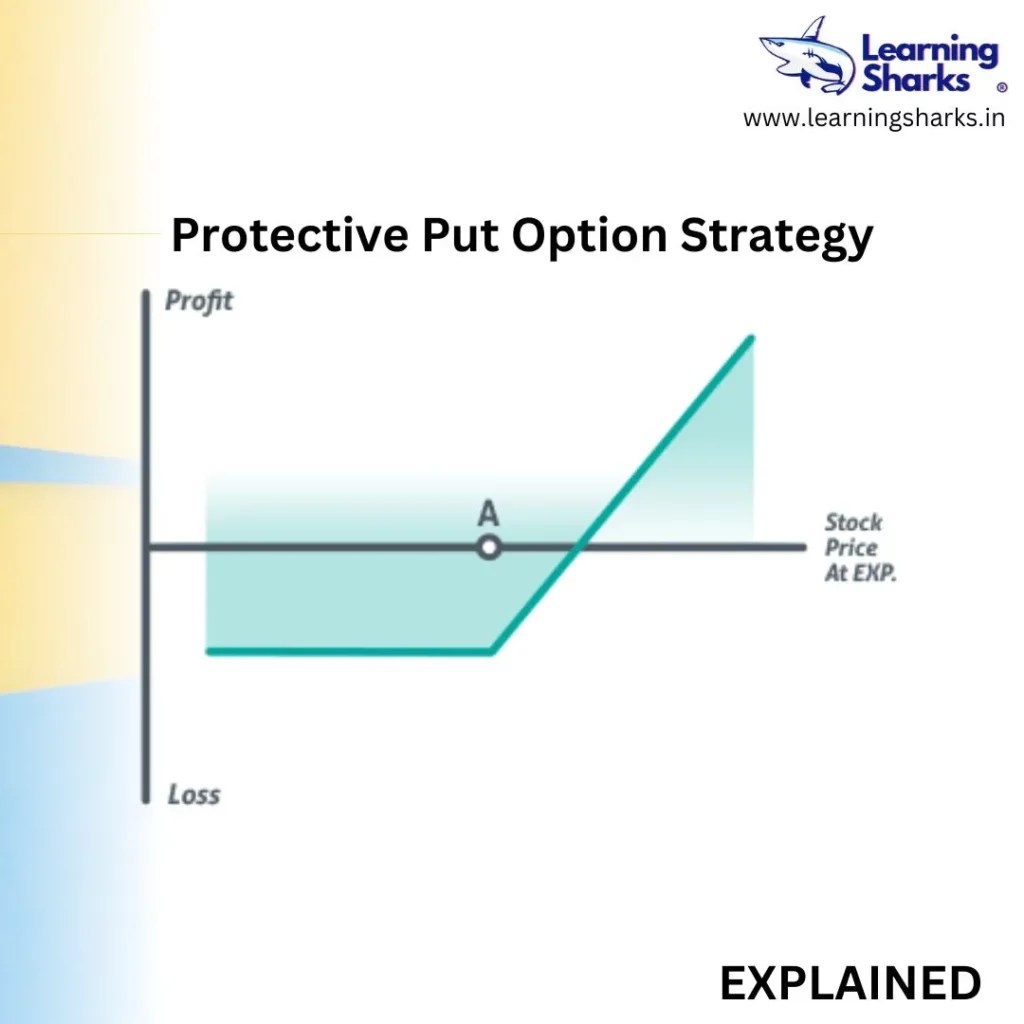 Learning Sharks ®
www.learningsharks.in

Protective Put Option Strategy

Profit

A

Stock Price At EXP.

Loss

EXPLAINED